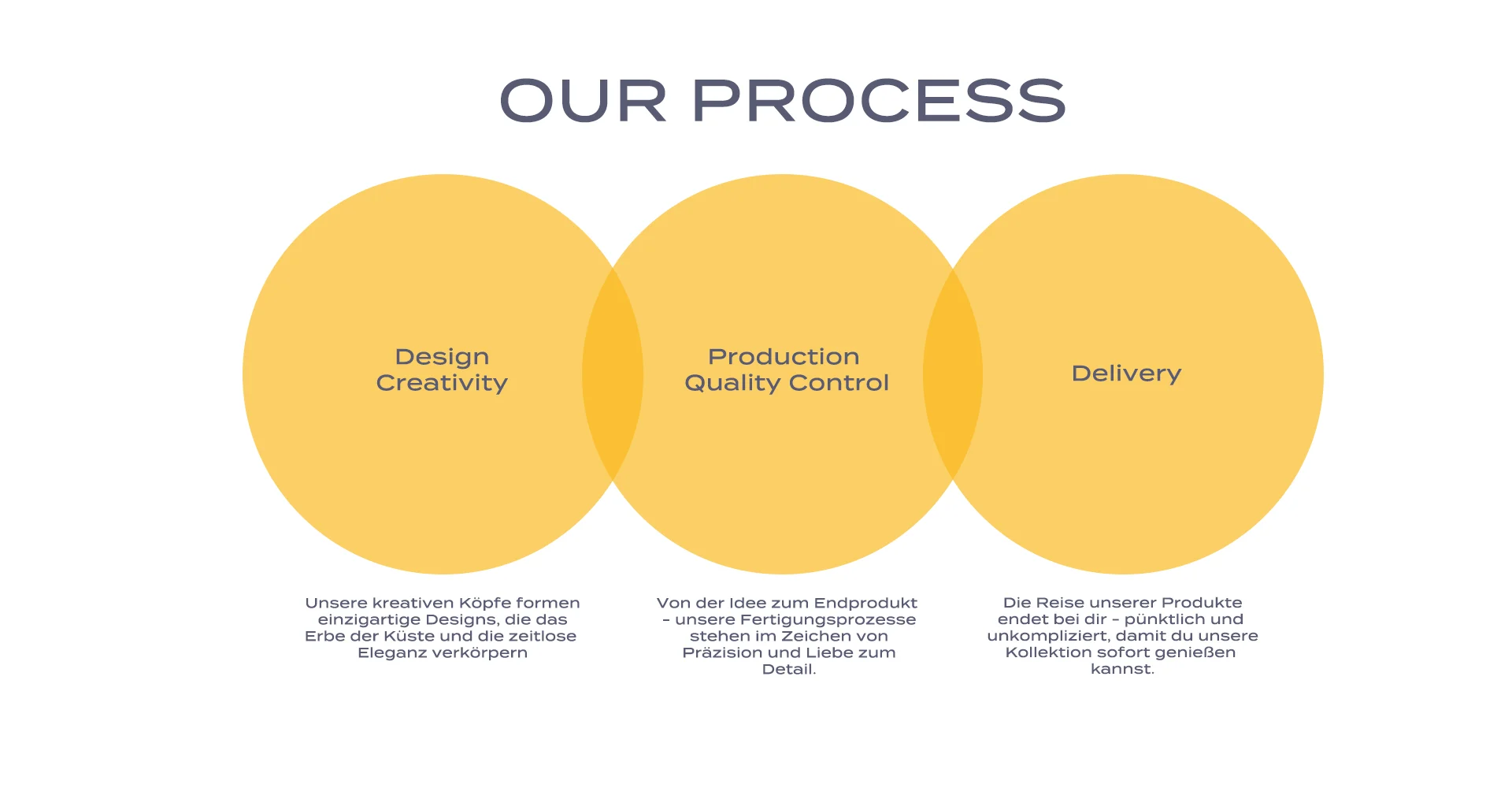 OUR PROCESS

Design
Creativity

Production
Quality Control

Delivery

Unsere kreativen Köpfe formen einzigartige Designs, die das Erbe der Küste und die zeitlose Eleganz verkörpern

Von der Idee zum Endprodukt – unsere Fertigungsprozesse stehen im Zeichen von Präzision und Liebe zum Detail.

Die Reise unserer Produkte endet bei dir – pünktlich und unkompliziert, damit du unsere Kollektion sofort genießen kannst.